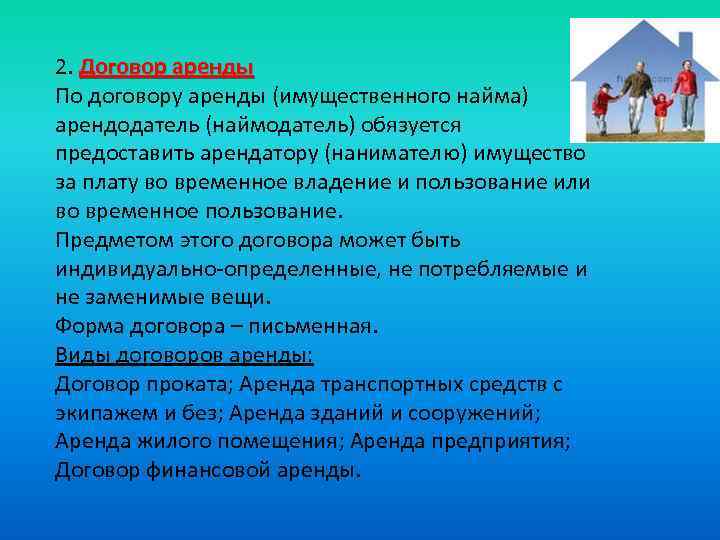 2. Договор аренды
По договору аренды (имущественного найма) арендодатель (наймодатель) обязуется предоставить арендатору (нанимателю) имущество за плату во временное владение и пользование или во временное пользование.
Предметом этого договора может быть индивидуально-определенные, не потребляемые и не заменимые вещи.
Форма договора – письменная.
Виды договоров аренды:
Договор проката; Аренда транспортных средств с экипажем и без; Аренда зданий и сооружений; Аренда жилого помещения; Аренда предприятия; Договор финансовой аренды.